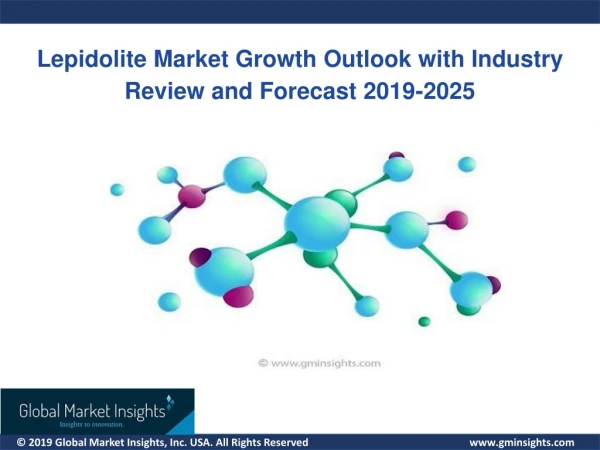 Lepidolite Market Growth Outlook with Industry Review and Forecast 2019-2025

© www.gminsights.com

Global Market Insights
Insights to innovation.

© 2019 Global Market Insights, Inc. USA. All Rights Reserved

www.gminsights.com